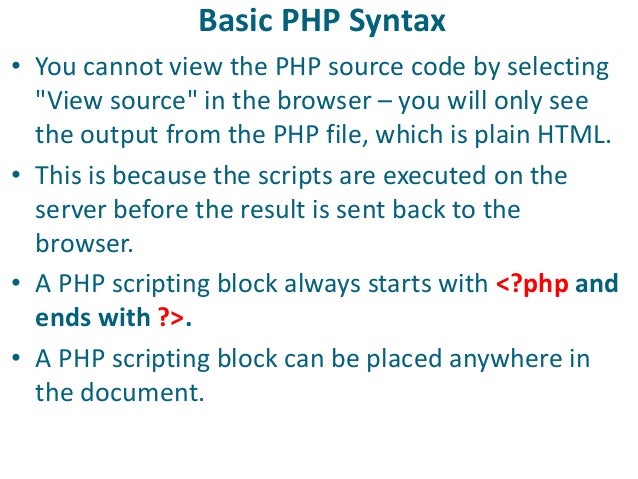 Basic PHP Syntax

• You cannot view the PHP source code by selecting "View source" in the browser – you will only see the output from the PHP file, which is plain HTML.

• This is because the scripts are executed on the server before the result is sent back to the browser.

• A PHP scripting block always starts with <?php and ends with ?>.

• A PHP scripting block can be placed anywhere in the document.